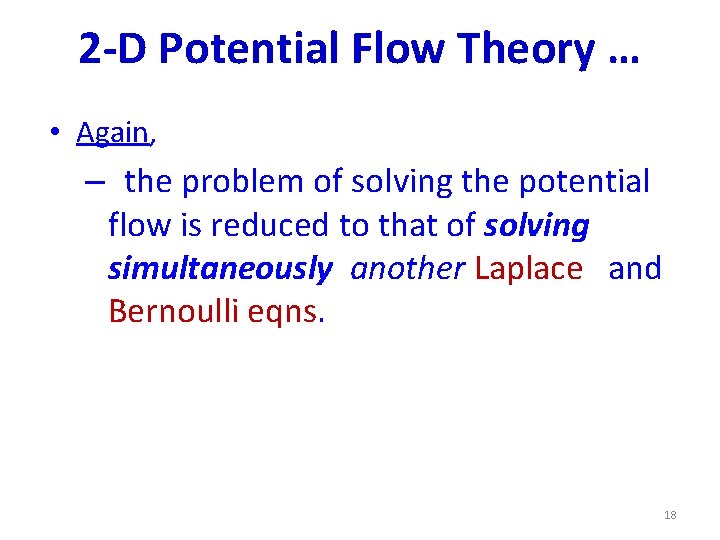 2-D Potential Flow Theory …

• Again,

– the problem of solving the potential flow is reduced to that of solving simultaneously another Laplace and Bernoulli eqns.

18